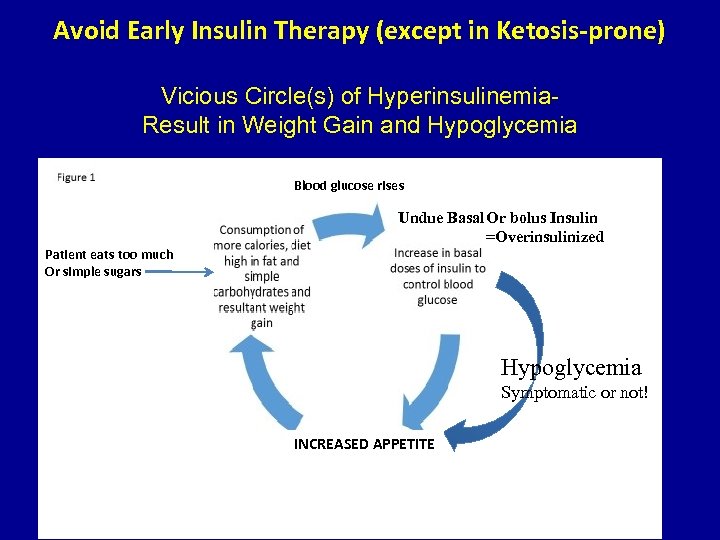 Avoid Early Insulin Therapy (except in Ketosis-prone)

Vicious Circle(s) of Hyperinsulinemia-
Result in Weight Gain and Hypoglycemia

Figure 1

Blood glucose rises

Undue Basal Or bolus Insulin
=Overinsulinized

Patient eats too much
Or simple sugars

Consumption of more calories, diet high in fat and simple carbohydrates and resultant weight gain

Increase in basal doses of insulin to control blood glucose

Hypoglycemia
Symptomatic or not!

INCREASED APPETITE